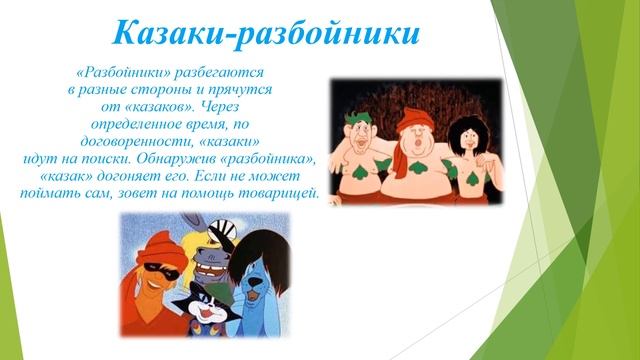 Казаки-разбойники

«Разбойники» разбегаются в разные стороны и прячутся от «казаков». Через определенное время, по договоренности, «казаки» идут на поиски. Обнаружив «разбойника», «казак» догоняет его. Если не может поймать сам, зовет на помощь товарищей.